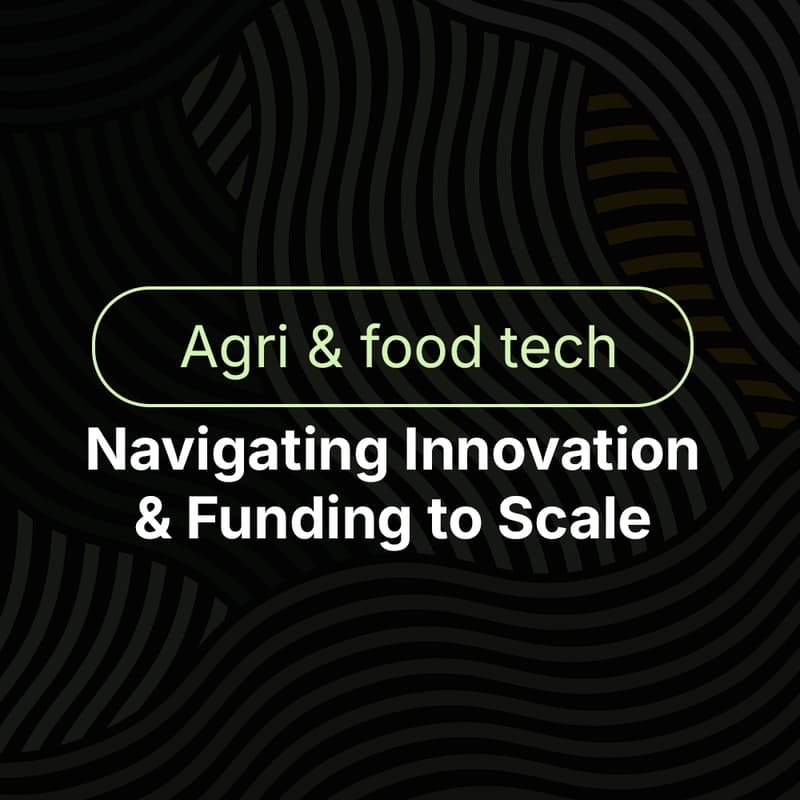 Agri & food tech

Navigating Innovation & Funding to Scale